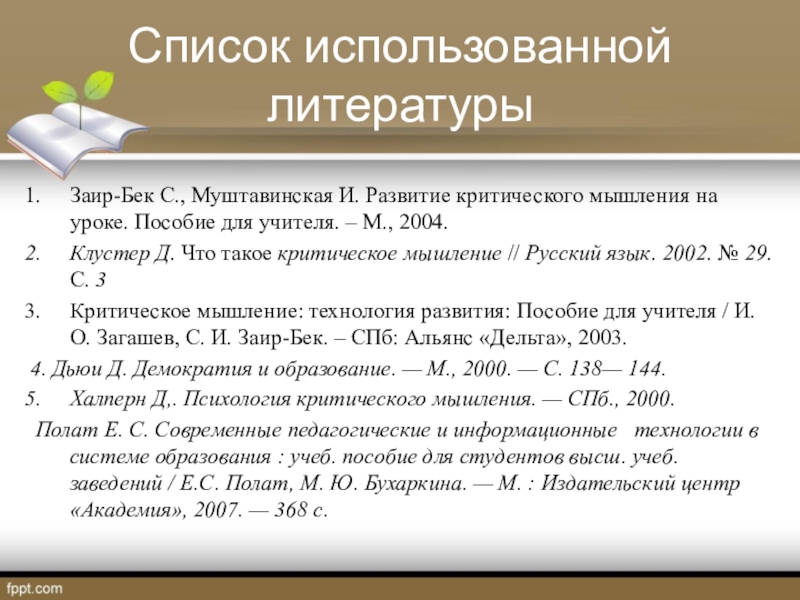 Список использованной литературы

1. Заир-Бек С., Муштавинская И. Развитие критического мышления на уроке. Пособие для учителя. – М., 2004.

2. Клустер Д. Что такое критическое мышление // Русский язык. 2002. № 29. С. 3

3. Критическое мышление: технология развития: Пособие для учителя / И. О. Загашев, С. И. Заир-Бек. – СПб: Альянс «Дельта», 2003.

4. Дьюи Д. Демократия и образование. — М., 2000. — С. 138— 144.

5. Халперн Д,. Психология критического мышления. — СПб., 2000.

Полат Е. С. Современные педагогические и информационные технологии в системе образования : учеб. пособие для студентов высш. учеб. заведений / Е.С. Полат, М. Ю. Бухаркина. — М. : Издательский центр «Академия», 2007. — 368 с.

fppt.com